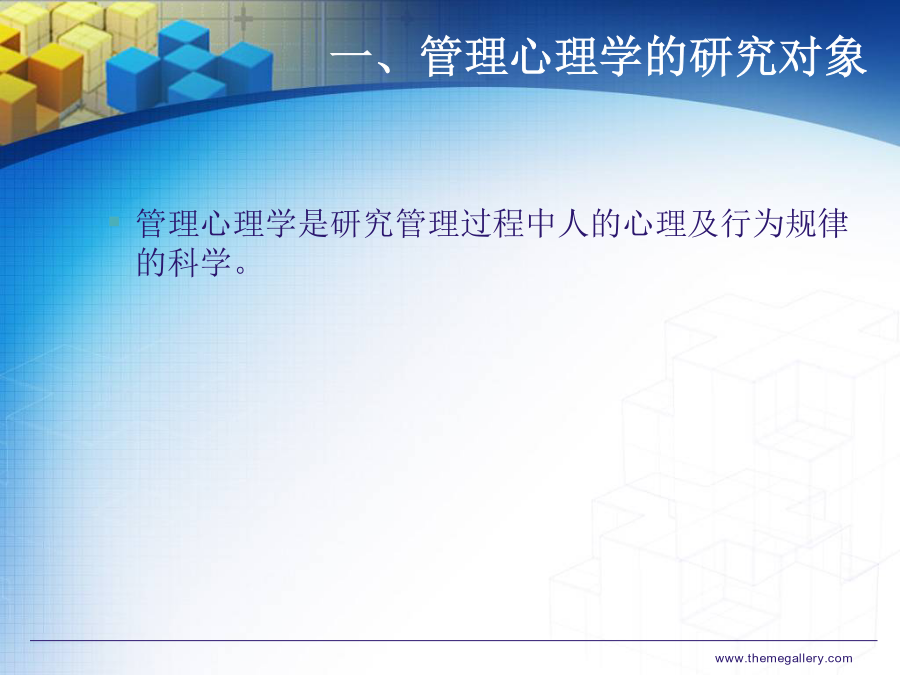 一、管理心理学的研究对象

管理心理学是研究管理过程中人的心理及行为规律的科学。

www.themegallery.com